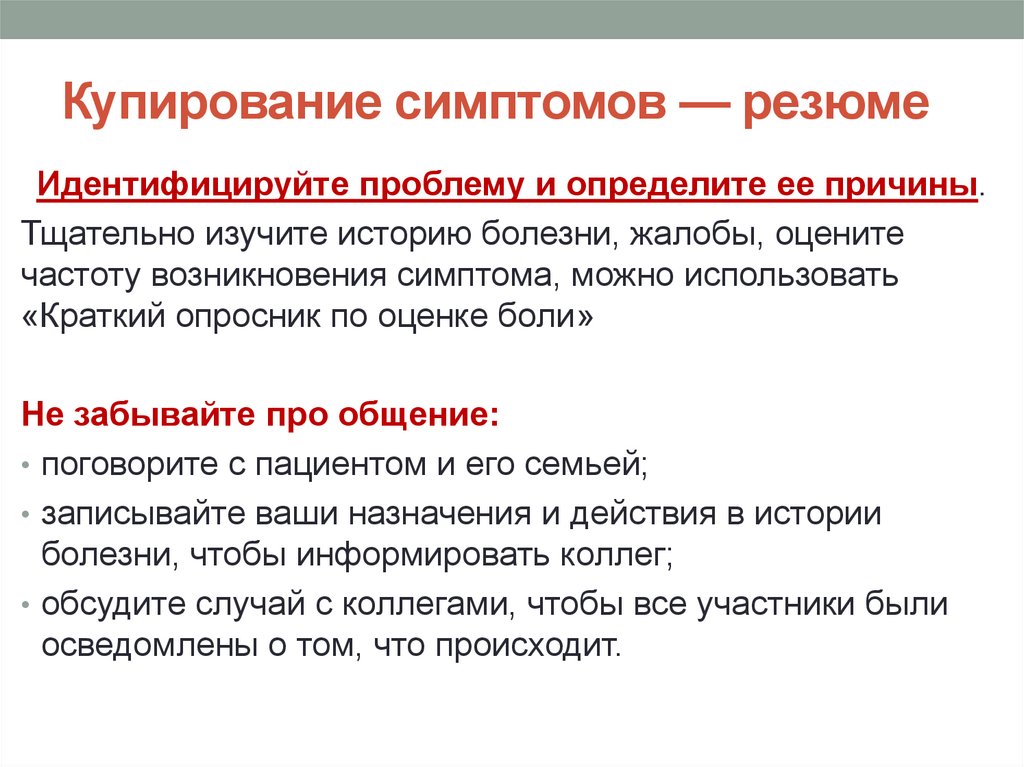 Купирование симптомов — резюме

Идентифицируйте проблему и определите ее причины.

Тщательно изучите историю болезни, жалобы, оцените частоту возникновения симптома, можно использовать «Краткий опросник по оценке боли»

Не забывайте про общение:

• поговорите с пациентом и его семьей;

• записывайте ваши назначения и действия в истории болезни, чтобы информировать коллег;

• обсудите случай с коллегами, чтобы все участники были осведомлены о том, что происходит.